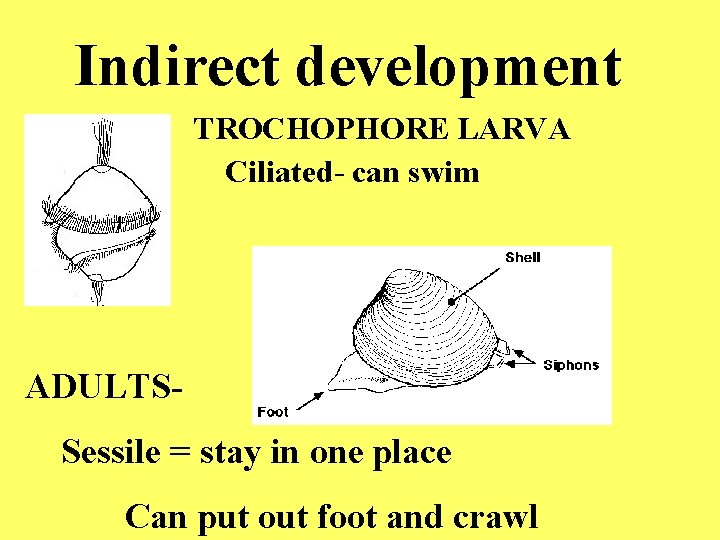 Indirect development

TROCHOPHORE LARVA

Ciliated- can swim

Shell

Siphons

Foot

ADULTS-

Sessile = stay in one place

Can put out foot and crawl